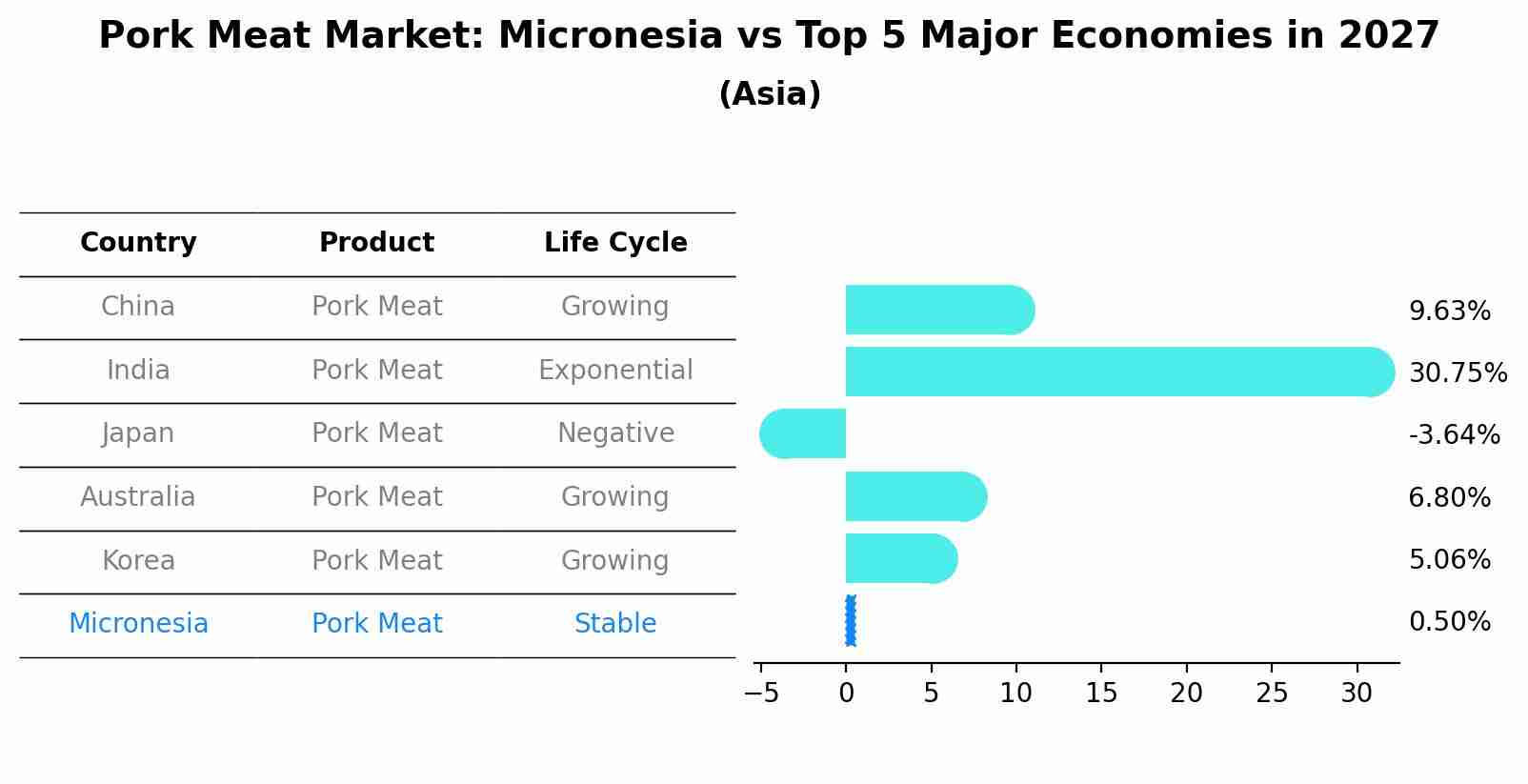 Pork Meat Market: Micronesia vs Top 5 Major Economies in 2027
(Asia)

| Country | Product | Life Cycle |
|---|---|---|
| China | Pork Meat | Growing |
| India | Pork Meat | Exponential |
| Japan | Pork Meat | Negative |
| Australia | Pork Meat | Growing |
| Korea | Pork Meat | Growing |
| Micronesia | Pork Meat | Stable |

9.63%
30.75%
-3.64%
6.80%
5.06%
0.50%

−5 0 5 10 15 20 25 30